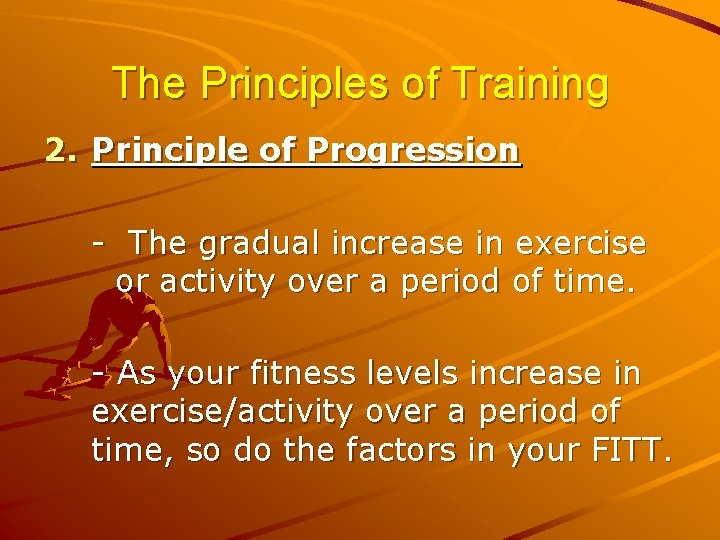 The Principles of Training

2. Principle of Progression

- The gradual increase in exercise or activity over a period of time.

- As your fitness levels increase in exercise/activity over a period of time, so do the factors in your FITT.